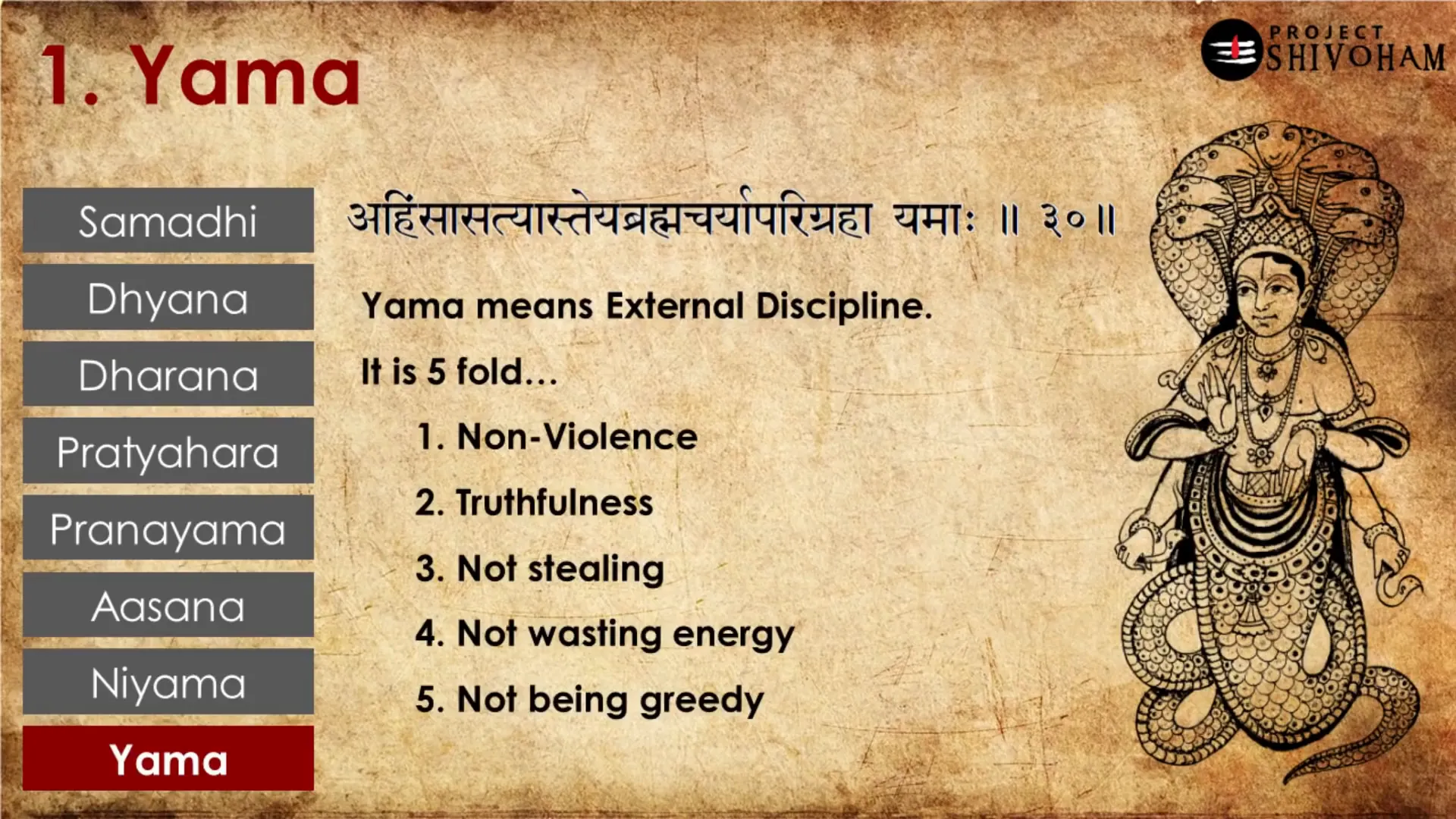 1. Yama

PROJECT SHIVOHAM

Samadhi

Dhyana

Dharana

Pratyahara

Pranayama

Aasana

Niyama

Yama

अहिंसासत्यास्तेयब्रह्मचर्यापरिग्रहा यमाः ॥ ३०॥

Yama means External Discipline.

It is 5 fold…

1. Non-Violence

2. Truthfulness

3. Not stealing

4. Not wasting energy

5. Not being greedy